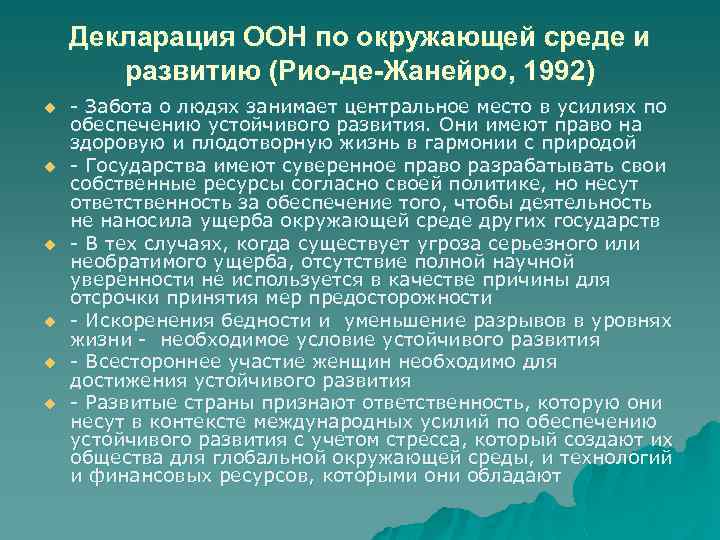 Декларация ООН по окружающей среде и развитию (Рио-де-Жанейро, 1992)

- Забота о людях занимает центральное место в усилиях по обеспечению устойчивого развития. Они имеют право на здоровую и плодотворную жизнь в гармонии с природой

- Государства имеют суверенное право разрабатывать свои собственные ресурсы согласно своей политике, но несут ответственность за обеспечение того, чтобы деятельность не наносила ущерба окружающей среде других государств

- В тех случаях, когда существует угроза серьезного или необратимого ущерба, отсутствие полной научной уверенности не используется в качестве причины для отсрочки принятия мер предосторожности

- Искоренения бедности и уменьшение разрывов в уровнях жизни - необходимое условие устойчивого развития

- Всестороннее участие женщин необходимо для достижения устойчивого развития

- Развитые страны признают ответственность, которую они несут в контексте международных усилий по обеспечению устойчивого развития с учетом стресса, который создают их общества для глобальной окружающей среды, и технологий и финансовых ресурсов, которыми они обладают